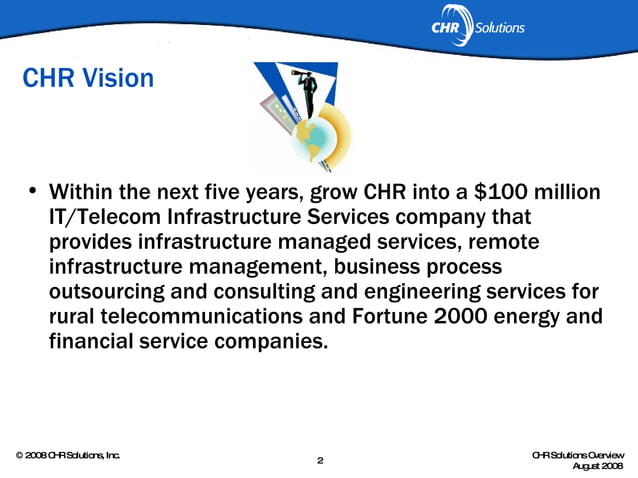 CHR Solutions

CHR Vision

• Within the next five years, grow CHR into a \$100 million IT/Telecom Infrastructure Services company that provides infrastructure managed services, remote infrastructure management, business process outsourcing and consulting and engineering services for rural telecommunications and Fortune 2000 energy and financial service companies.

© 2008 CHR Solutions, Inc.

2

CHR Solutions Overview
August 2008